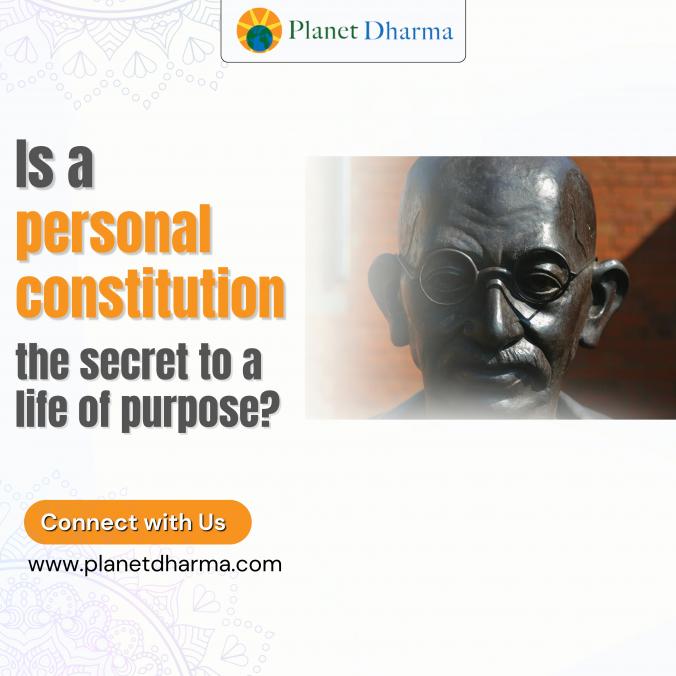 Planet Dharma

Is a personal constitution the secret to a life of purpose?

Connect with Us

www.planetdharma.com